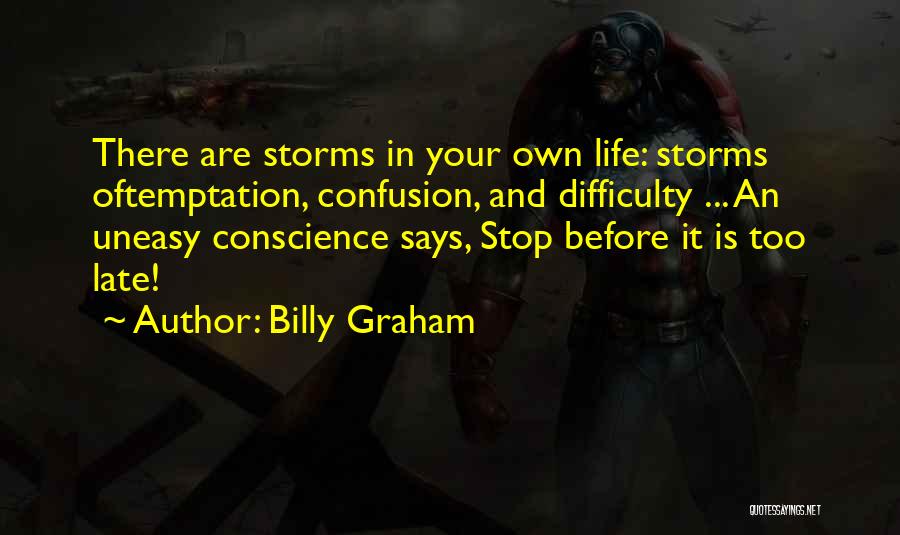 There are storms in your own life: storms oftemptation, confusion, and difficulty ... An uneasy conscience says, Stop before it is too late!

~ Author: Billy Graham

QUOTESSAYINGS.NET